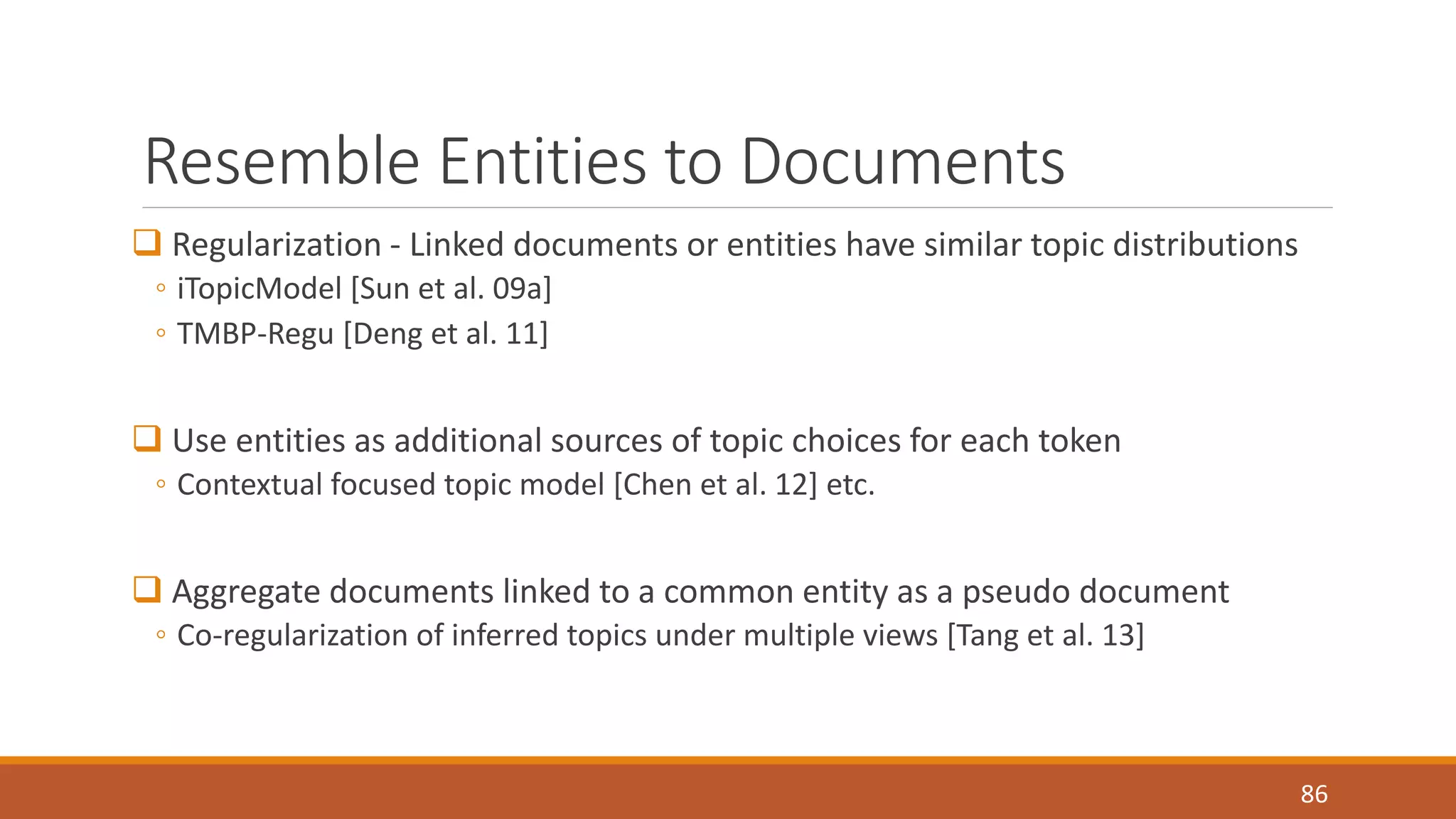 Resemble Entities to Documents

❑ Regularization - Linked documents or entities have similar topic distributions
◦ iTopicModel [Sun et al. 09a]
◦ TMBP-Regu [Deng et al. 11]

❑ Use entities as additional sources of topic choices for each token
◦ Contextual focused topic model [Chen et al. 12] etc.

❑ Aggregate documents linked to a common entity as a pseudo document
◦ Co-regularization of inferred topics under multiple views [Tang et al. 13]

86